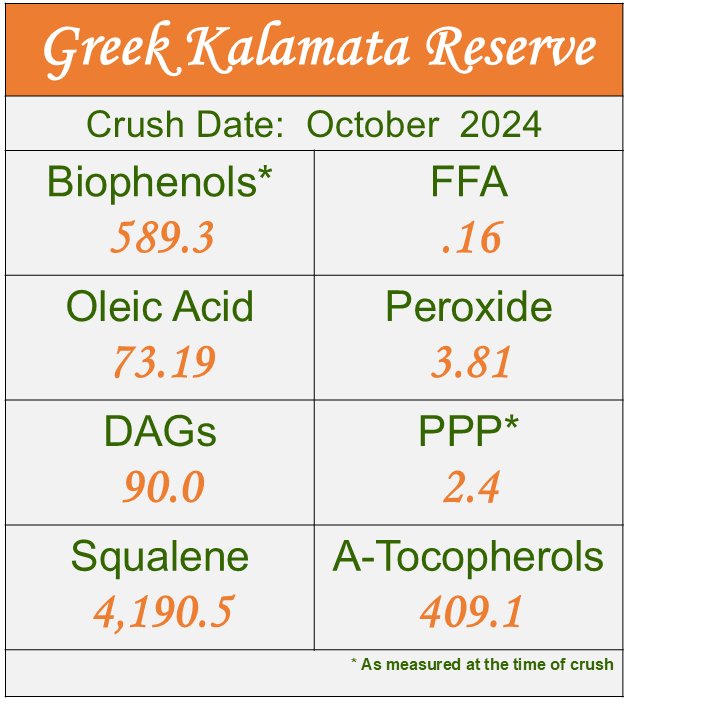 Greek Kalamata Reserve

Crush Date: October 2024

| Biophenols* 589.3 | FFA .16 |
|---|---|
| Oleic Acid 73.19 | Peroxide 3.81 |
| DAGs 90.0 | PPP* 2.4 |
| Squalene 4,190.5 | A-Tocopherols 409.1 |

* As measured at the time of crush